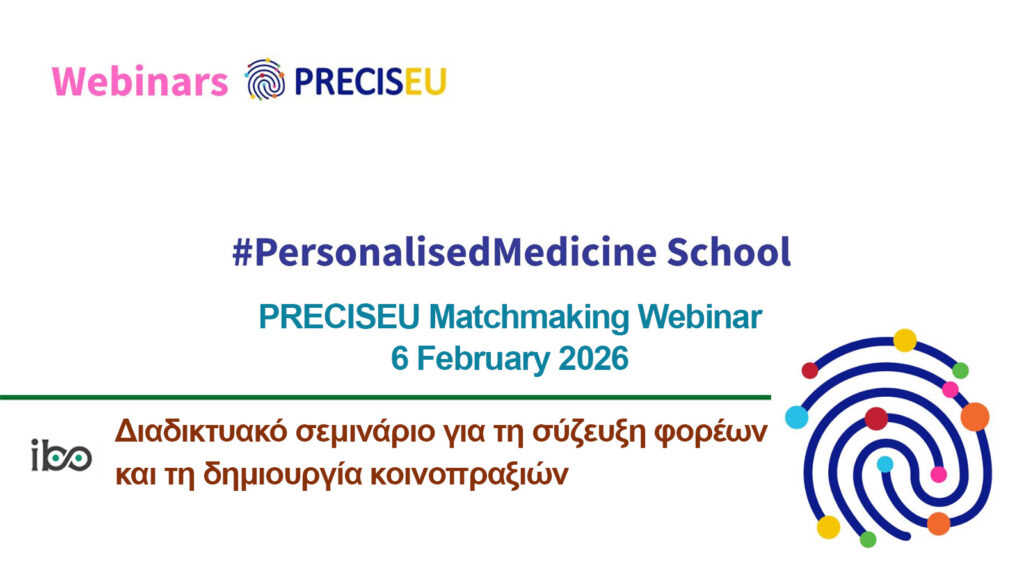 Webinars PRECISEU

#PersonalisedMedicine School

PRECISEU Matchmaking Webinar
6 February 2026

ibo

Διαδικτυακό σεμινάριο για τη σύζευξη φορέων και τη δημιουργία κοινοπραξιών